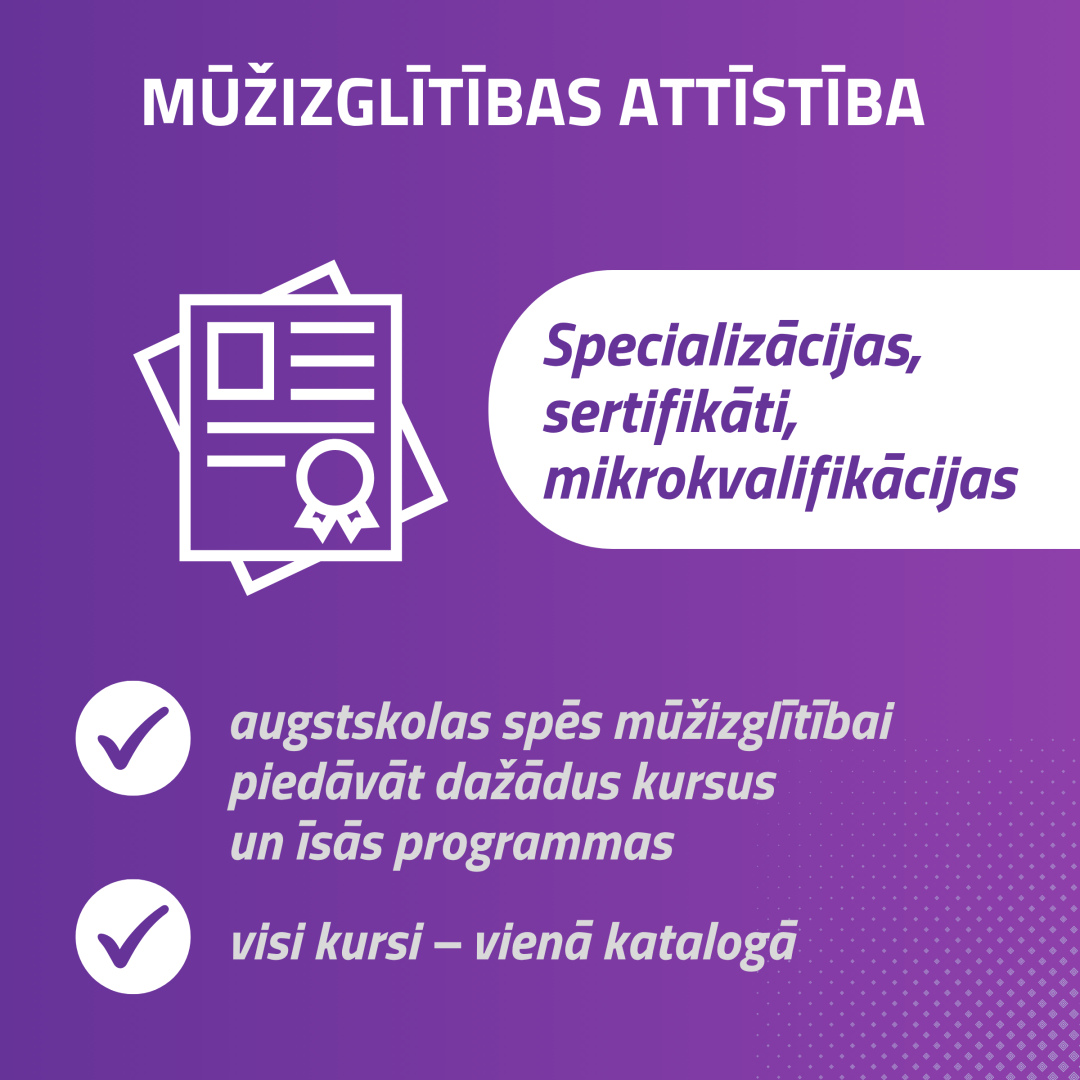 MŪŽIZGLĪTĪBAS ATTĪSTĪBA

Specializācijas, sertifikāti, mikrokvalifikācijas

augstskolas spēs mūžizglītībai piedāvāt dažādus kursus un īsās programmas

visi kursi – vienā katalogā